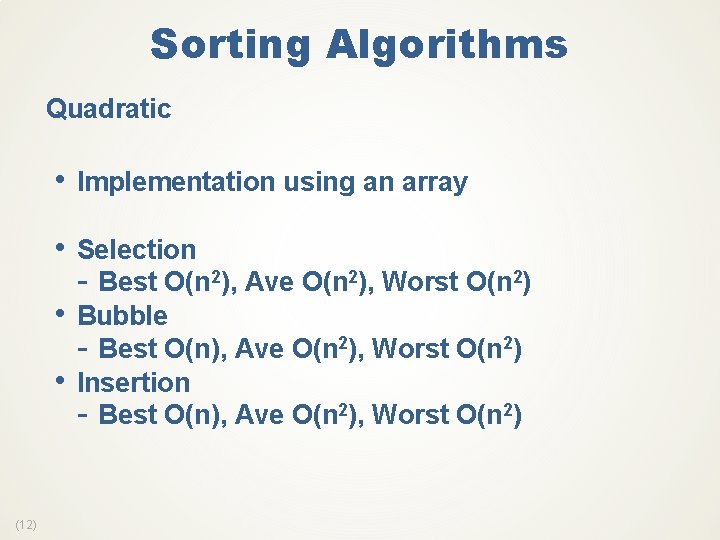 Sorting Algorithms

Quadratic

• Implementation using an array

• Selection
- Best $O(n^2)$, Ave $O(n^2)$, Worst $O(n^2)$
• Bubble
- Best $O(n)$, Ave $O(n^2)$, Worst $O(n^2)$
• Insertion
- Best $O(n)$, Ave $O(n^2)$, Worst $O(n^2)$

(12)